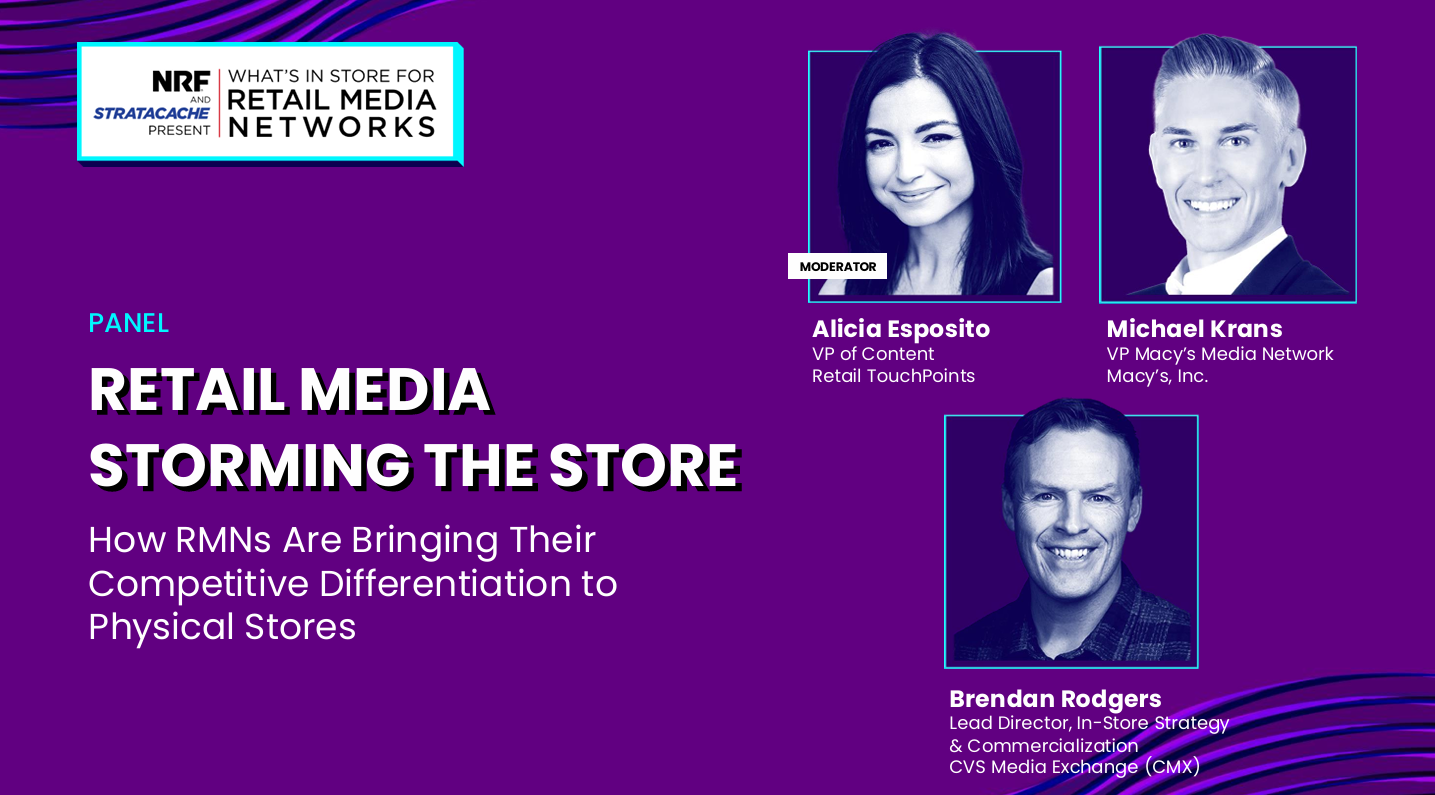 NRF AND STRATACACHE PRESENT

WHAT'S IN STORE FOR RETAIL MEDIA NETWORKS

PANEL

RETAIL MEDIA STORMING THE STORE

How RMNs Are Bringing Their Competitive Differentiation to Physical Stores

MODERATOR

Alicia Esposito
VP of Content
Retail TouchPoints

Michael Krans
VP Macy's Media Network
Macy's, Inc.

Brendan Rodgers
Lead Director, In-Store Strategy & Commercialization
CVS Media Exchange (CMX)